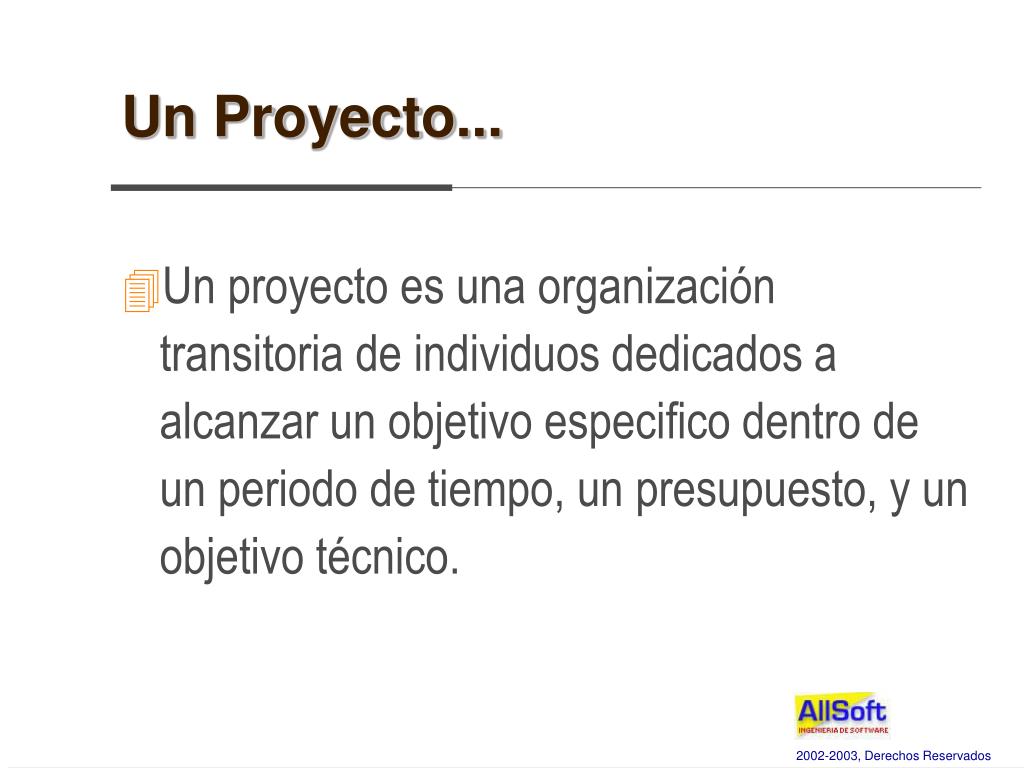 Un Proyecto...

Un proyecto es una organización transitoria de individuos dedicados a alcanzar un objetivo especifico dentro de un periodo de tiempo, un presupuesto, y un objetivo técnico.

AllSoft
INGENIERIA DE SOFTWARE

2002-2003, Derechos Reservados